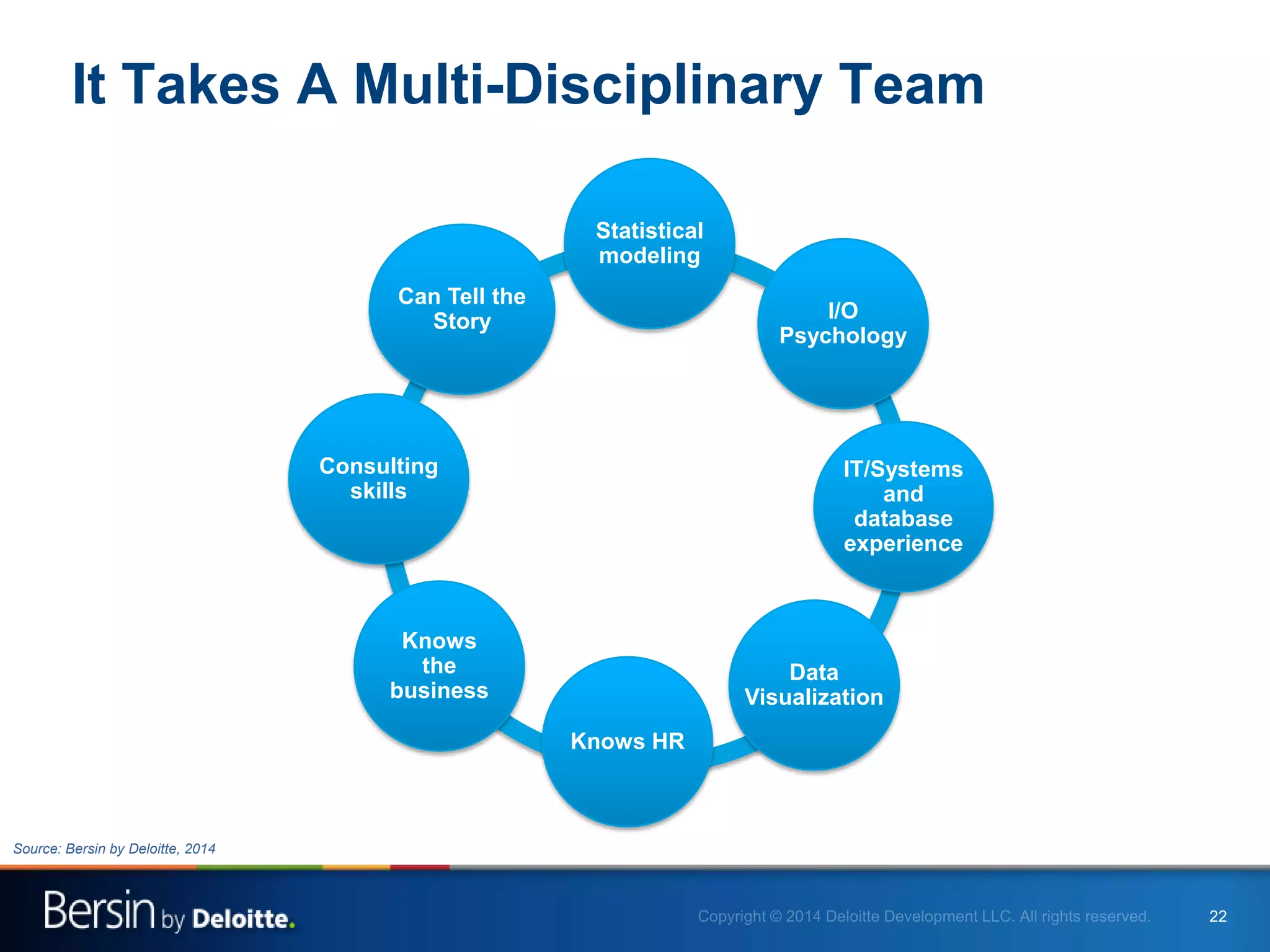 It Takes A Multi-Disciplinary Team

Statistical modeling

I/O Psychology

IT/Systems and database experience

Data Visualization

Knows HR

Knows the business

Consulting skills

Can Tell the Story

Source: Bersin by Deloitte, 2014

Bersin by Deloitte.

Copyright © 2014 Deloitte Development LLC. All rights reserved.

22